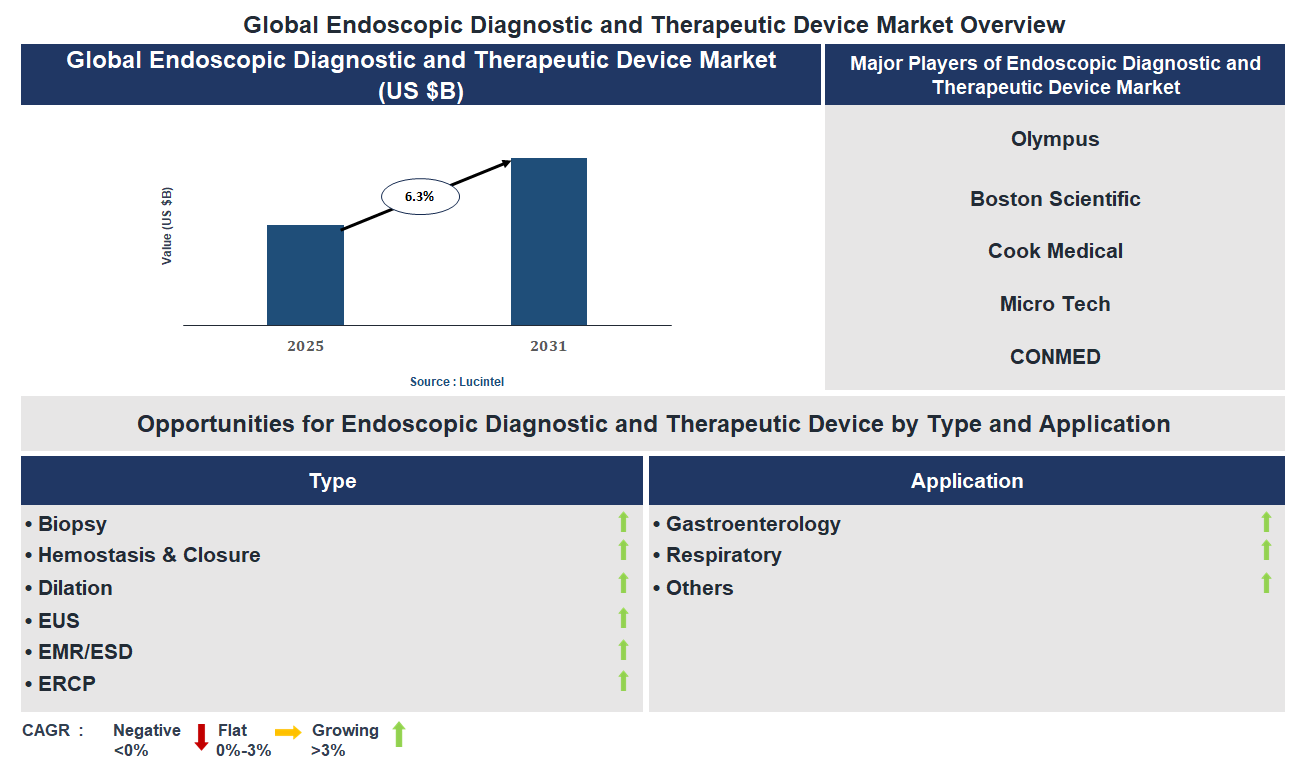 Global Endoscopic Diagnostic and Therapeutic Device Market Overview

Global Endoscopic Diagnostic and Therapeutic Device Market (US $B)

Value (US $B)

6.3%

2025

2031

Source : Lucintel

Major Players of Endoscopic Diagnostic and Therapeutic Device Market

Olympus

Boston Scientific

Cook Medical

Micro Tech

CONMED

Opportunities for Endoscopic Diagnostic and Therapeutic Device by Type and Application

Type

• Biopsy
• Hemostasis & Closure
• Dilation
• EUS
• EMR/ESD
• ERCP

Application

• Gastroenterology
• Respiratory
• Others

CAGR : Negative <0% Flat 0%-3% Growing >3%